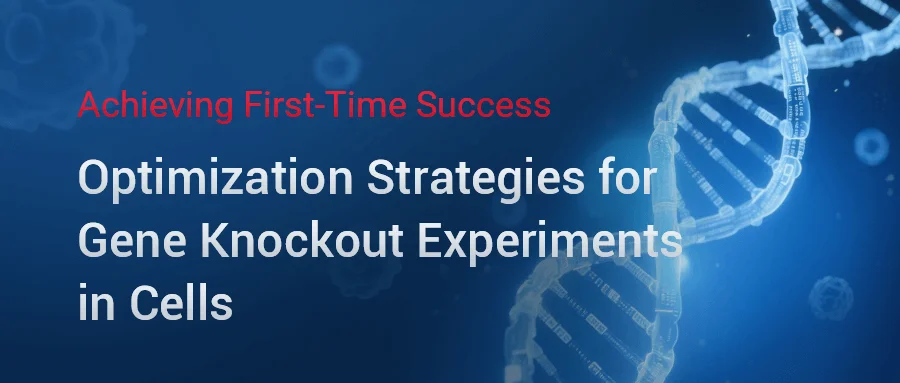 Achieving First-Time Success

Optimization Strategies for Gene Knockout Experiments in Cells